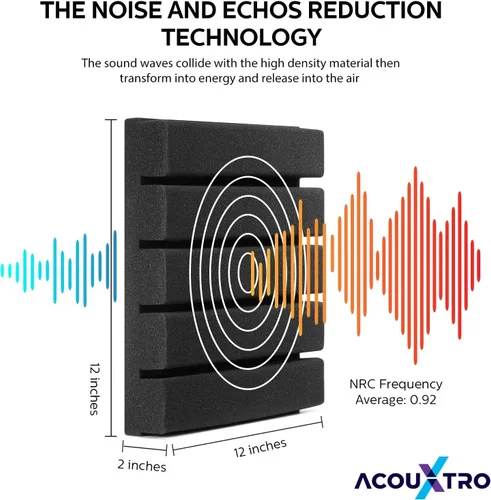 THE NOISE AND ECHOS REDUCTION TECHNOLOGY

The sound waves collide with the high density material then transform into energy and release into the air

12 inches

NRC Frequency Average: 0.92

2 inches

12 inches

ACOUXTRO